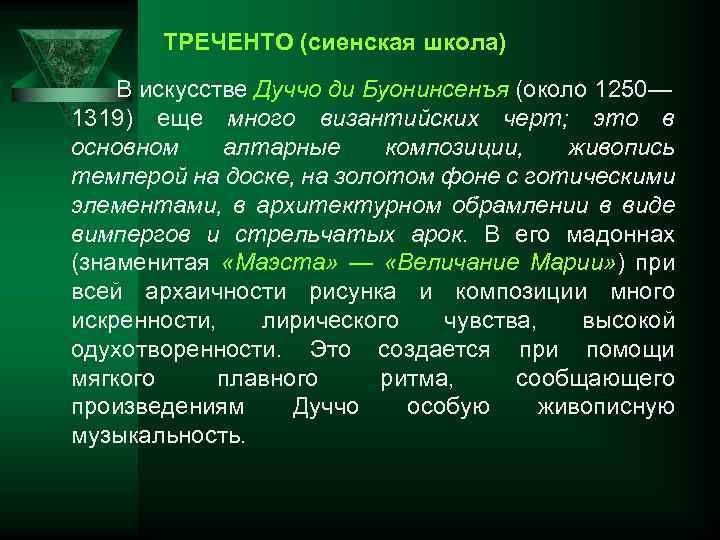 ТРЕЧЕНТО (сиенская школа)

В искусстве Дуччо ди Буонинсенъя (около 1250—1319) еще много византийских черт; это в основном алтарные композиции, живопись темперой на доске, на золотом фоне с готическими элементами, в архитектурном обрамлении в виде вимпергов и стрельчатых арок. В его мадоннах (знаменитая «Маэста» — «Величание Марии») при всей архаичности рисунка и композиции много искренности, лирического чувства, высокой одухотворенности. Это создается при помощи мягкого плавного ритма, сообщающего произведениям Дуччо особую живописную музыкальность.